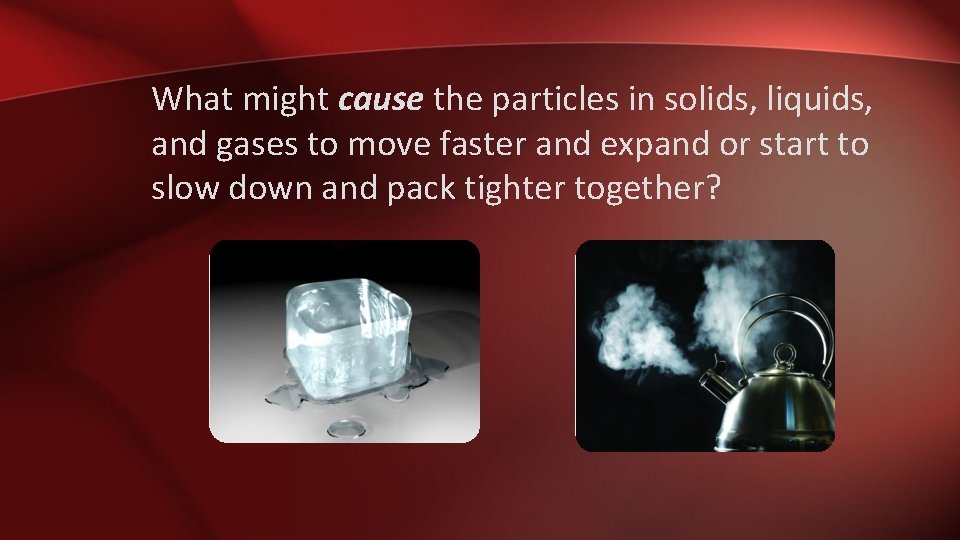 What might cause the particles in solids, liquids, and gases to move faster and expand or start to slow down and pack tighter together?